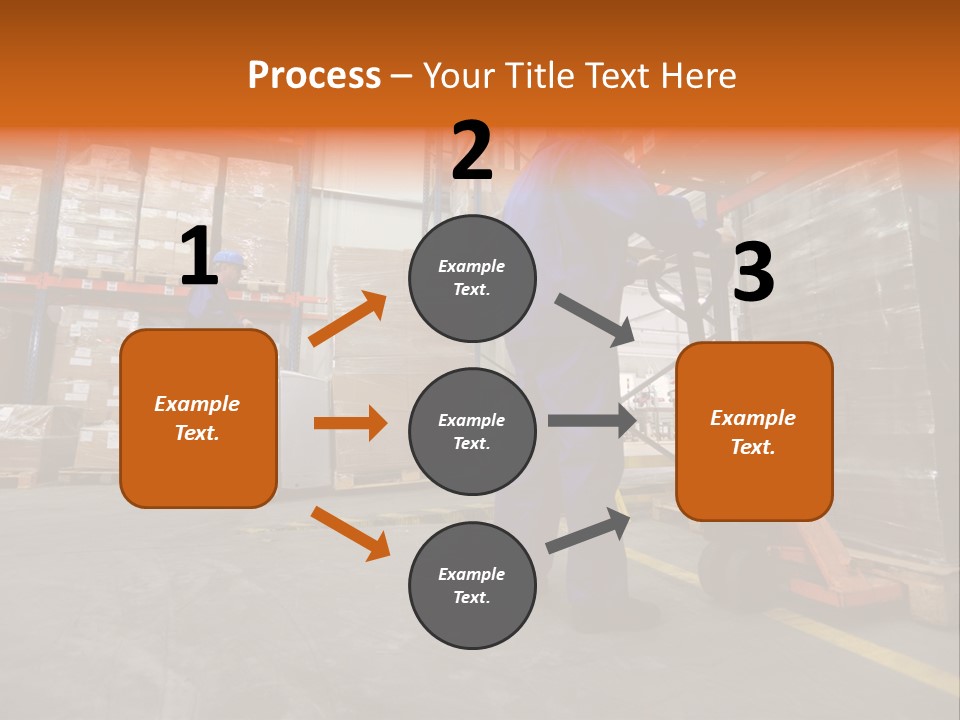 Process – Your Title Text Here

1

Example Text.

2

Example Text.

Example Text.

Example Text.

3

Example Text.